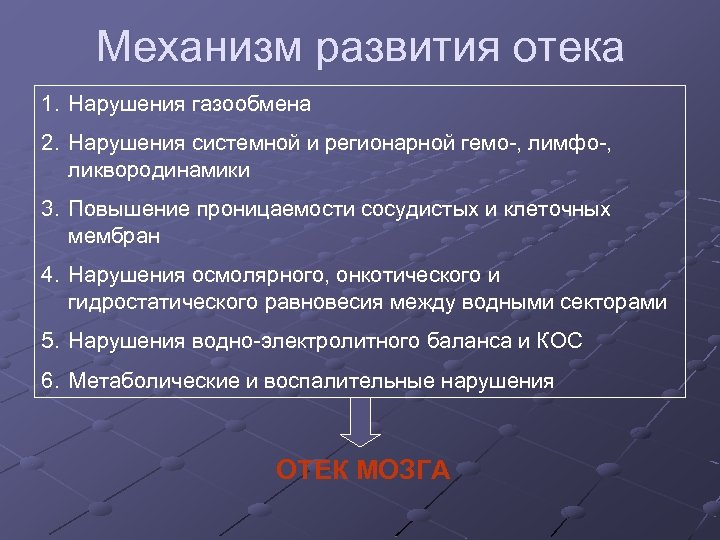 Механизм развития отека

1. Нарушения газообмена
2. Нарушения системной и регионарной гемо-, лимфо-, ликвородинамики
3. Повышение проницаемости сосудистых и клеточных мембран
4. Нарушения осмолярного, онкотического и гидростатического равновесия между водными секторами
5. Нарушения водно-электролитного баланса и КОС
6. Метаболические и воспалительные нарушения

ОТЕК МОЗГА